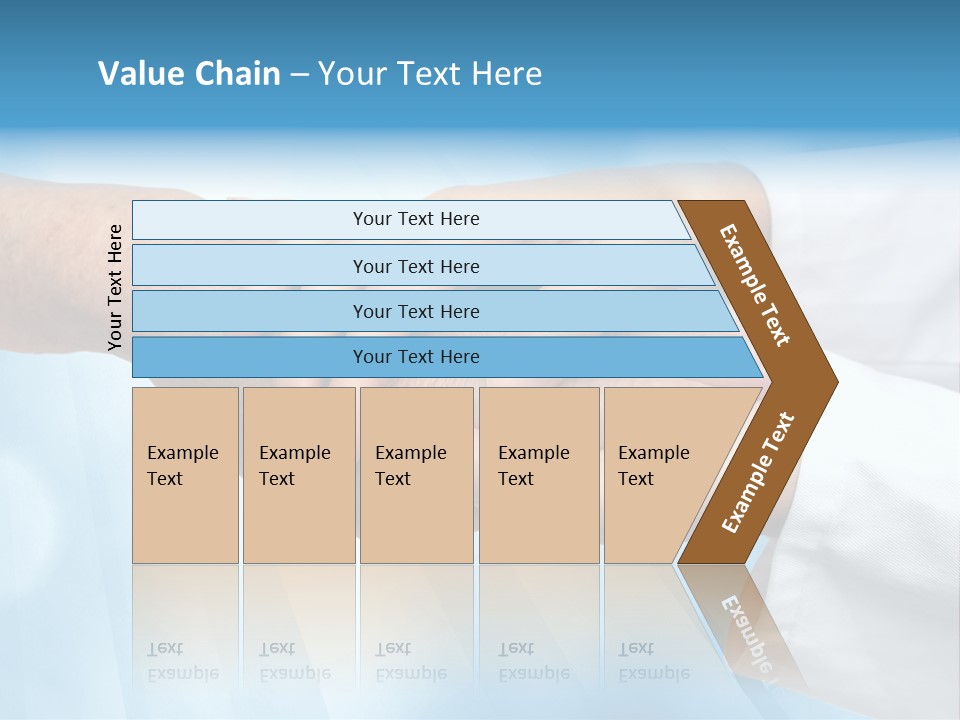 Value Chain – Your Text Here

Your Text Here

Your Text Here

Your Text Here

Your Text Here

Your Text Here

Example Text

Example Text

Example Text

Example Text

Example Text

Example Text

Example Text